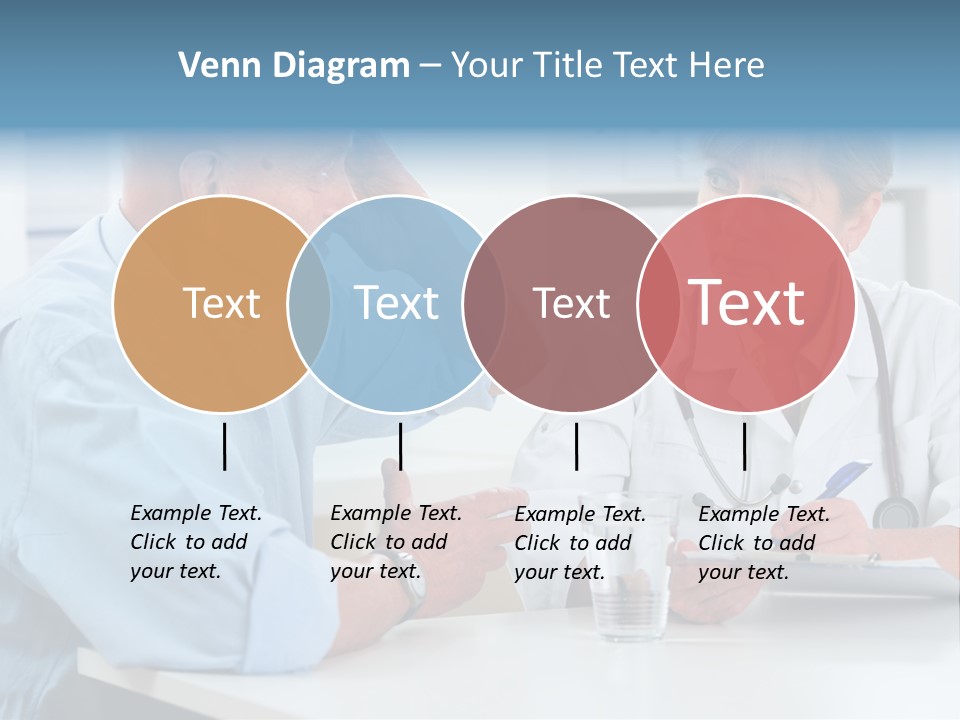 Venn Diagram – Your Title Text Here

Text

Text

Text

Text

Example Text. Click to add your text.

Example Text. Click to add your text.

Example Text. Click to add your text.

Example Text. Click to add your text.